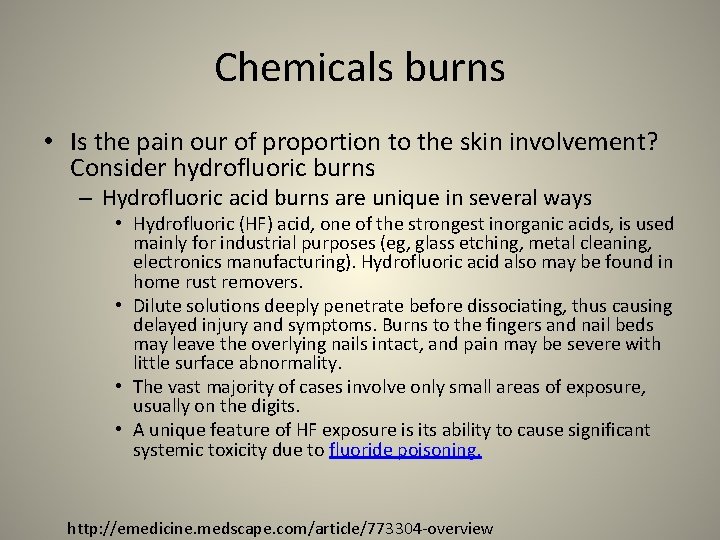 Chemicals burns

• Is the pain our of proportion to the skin involvement? Consider hydrofluoric burns

– Hydrofluoric acid burns are unique in several ways

• Hydrofluoric (HF) acid, one of the strongest inorganic acids, is used mainly for industrial purposes (eg, glass etching, metal cleaning, electronics manufacturing). Hydrofluoric acid also may be found in home rust removers.

• Dilute solutions deeply penetrate before dissociating, thus causing delayed injury and symptoms. Burns to the fingers and nail beds may leave the overlying nails intact, and pain may be severe with little surface abnormality.

• The vast majority of cases involve only small areas of exposure, usually on the digits.

• A unique feature of HF exposure is its ability to cause significant systemic toxicity due to fluoride poisoning.

http://emedicine.medscape.com/article/773304-overview